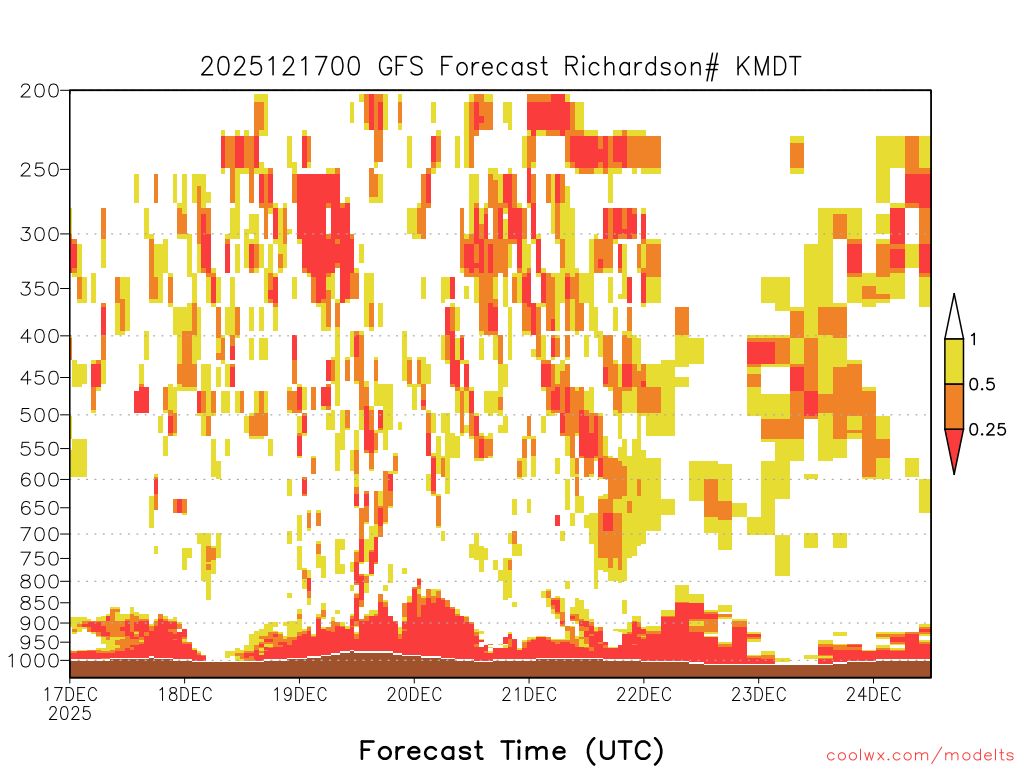 2025121700 GFS Forecast Richardson# KMDT

200
250
300
350
400
450
500
550
600
650
700
750
800
850
900
950
1000

1
0.5
0.25

17DEC
2025
18DEC
19DEC
20DEC
21DEC
22DEC
23DEC
24DEC

Forecast Time (UTC)

coolwx.com/modelts